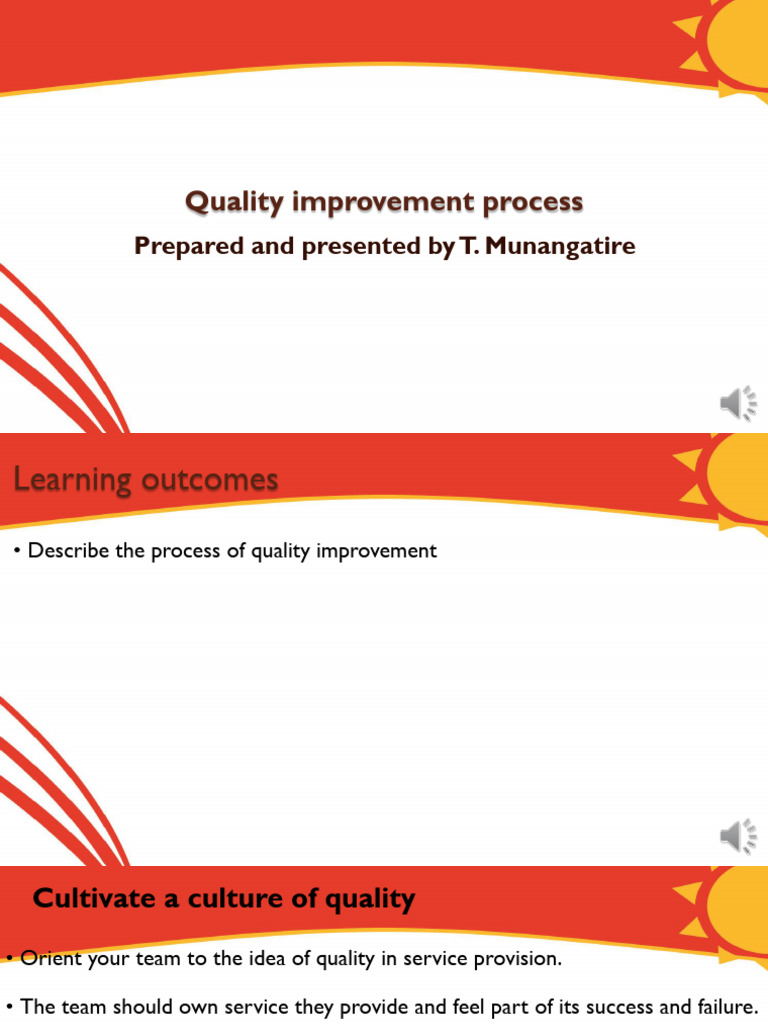 Quality improvement process
Prepared and presented by T. Munangatire

Learning outcomes

• Describe the process of quality improvement

Cultivate a culture of quality

• Orient your team to the idea of quality in service provision.

• The team should own service they provide and feel part of its success and failure.